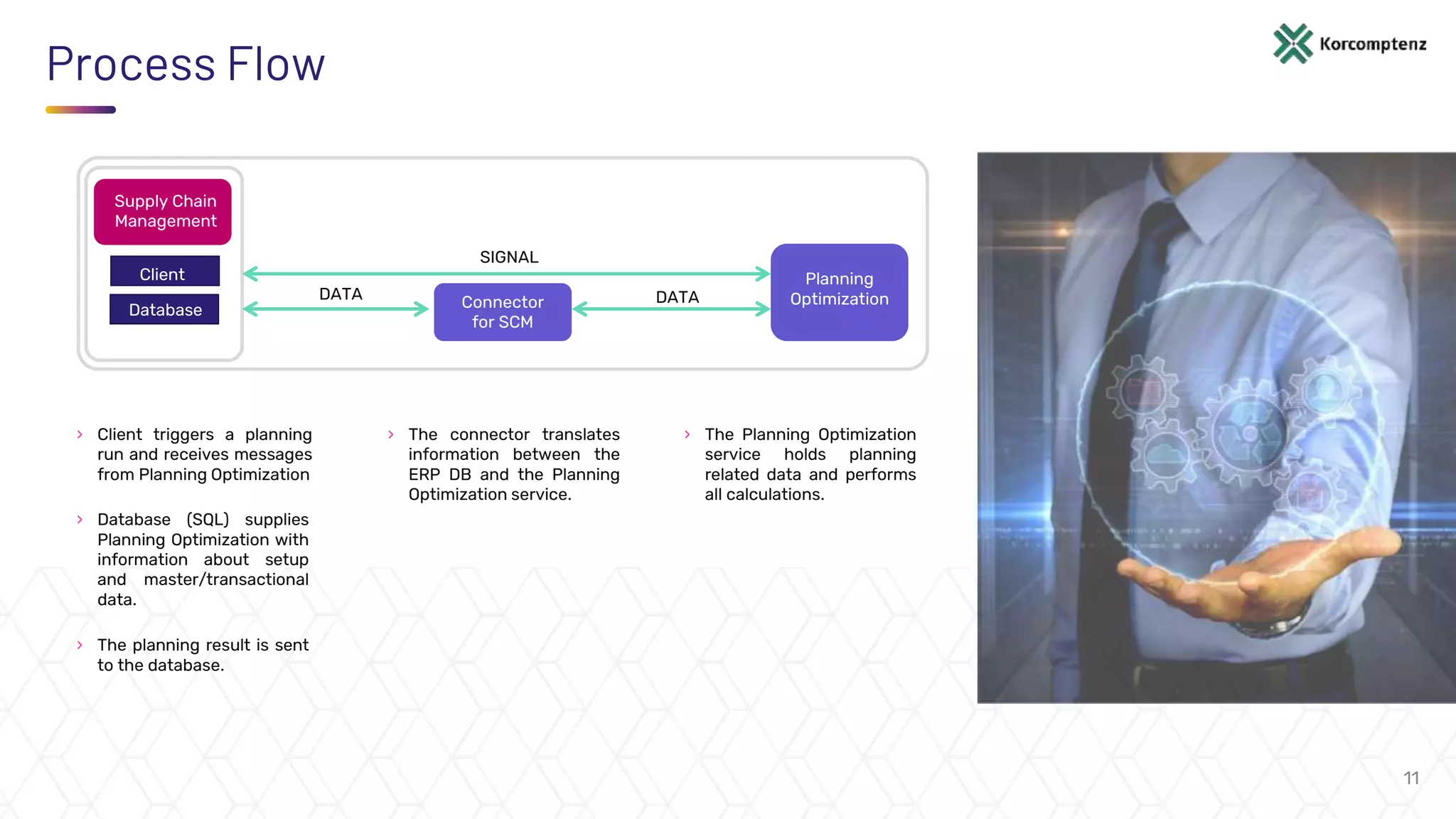 Process Flow

Korcomptenz

Supply Chain Management

Client

Database

SIGNAL

DATA

Connector for SCM

DATA

Planning Optimization

› Client triggers a planning run and receives messages from Planning Optimization

› Database (SQL) supplies Planning Optimization with information about setup and master/transactional data.

› The planning result is sent to the database.

› The connector translates information between the ERP DB and the Planning Optimization service.

› The Planning Optimization service holds planning related data and performs all calculations.

11